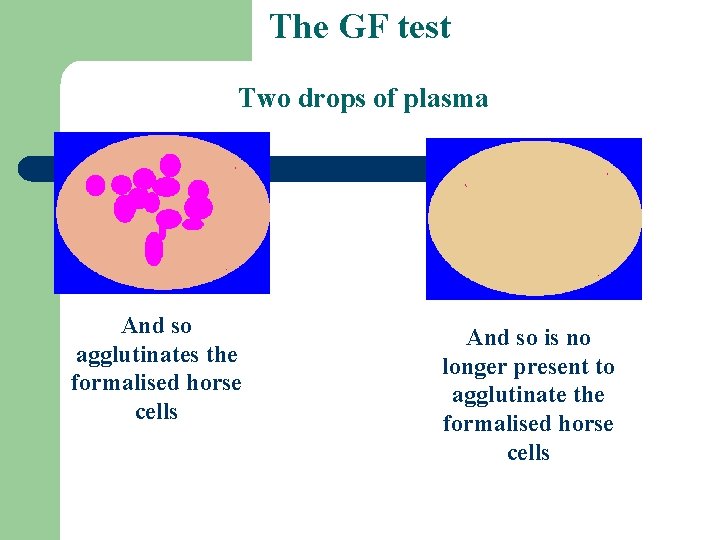 The GF test

Two drops of plasma

And so agglutinates the formalised horse cells

And so is no longer present to agglutinate the formalised horse cells